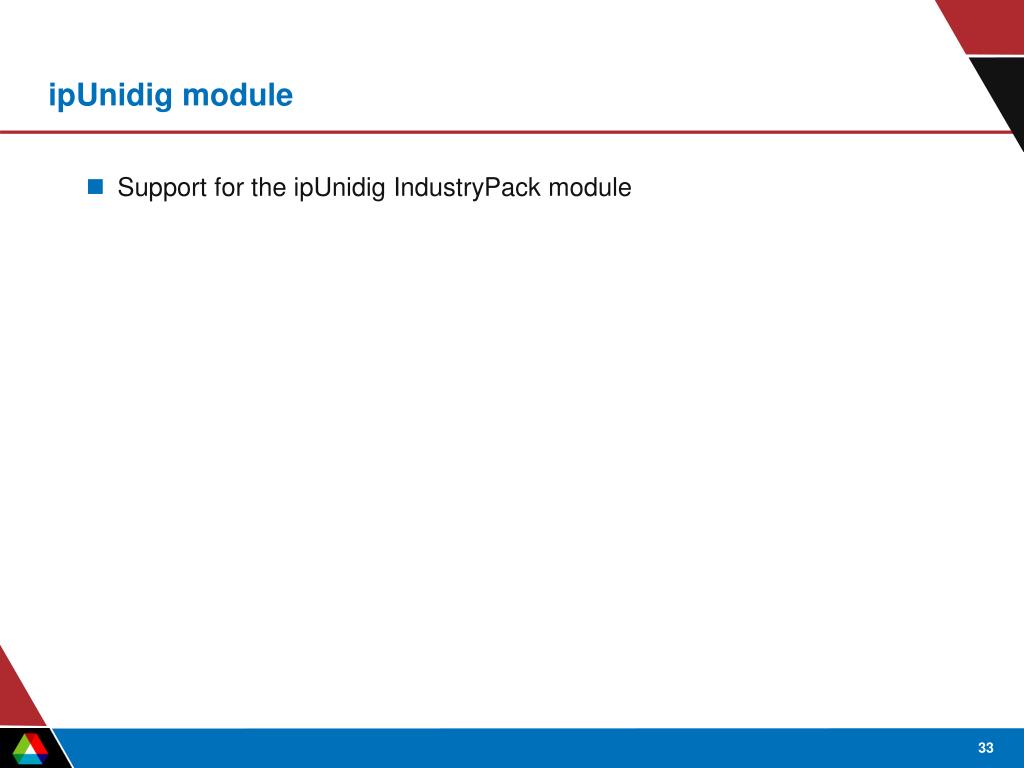 ipUnidig module

Support for the ipUnidig IndustryPack module

33